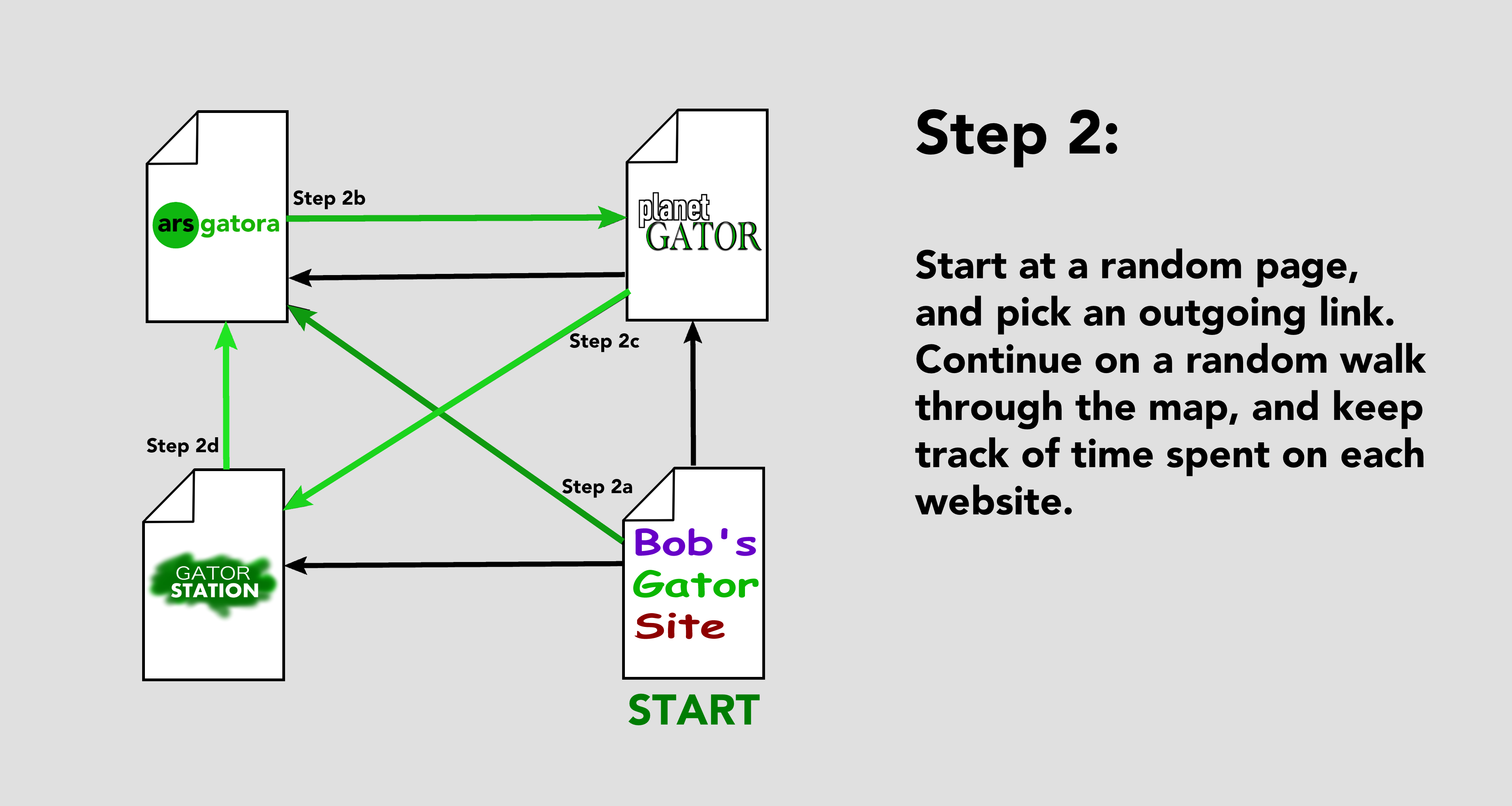 ars gatora

Step 2b

planet GATOR

Step 2c

Step 2d

Step 2a

GATOR STATION

Bob's Gator Site

START

Step 2:

Start at a random page, and pick an outgoing link. Continue on a random walk through the map, and keep track of time spent on each website.